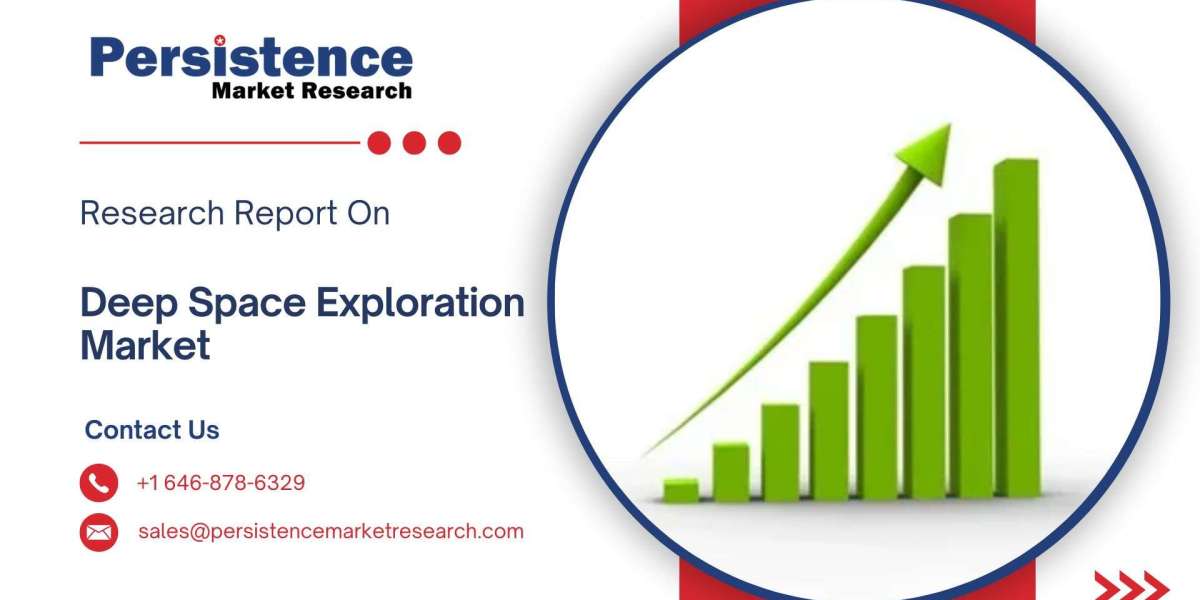 Persistence
Market Research

Research Report On

Deep Space Exploration Market

Contact Us

+1 646-878-6329

sales@persistencemarketresearch.com